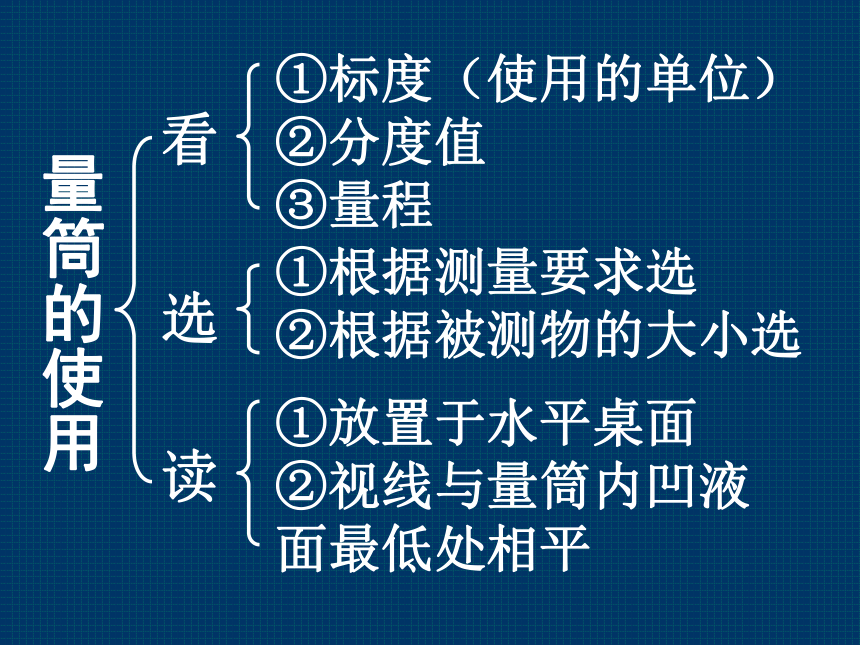 量筒的使用

看
①标度（使用的单位）
②分度值
③量程

选
①根据测量要求选
②根据被测物的大小选

读
①放置于水平桌面
②视线与量筒内凹液面最低处相平